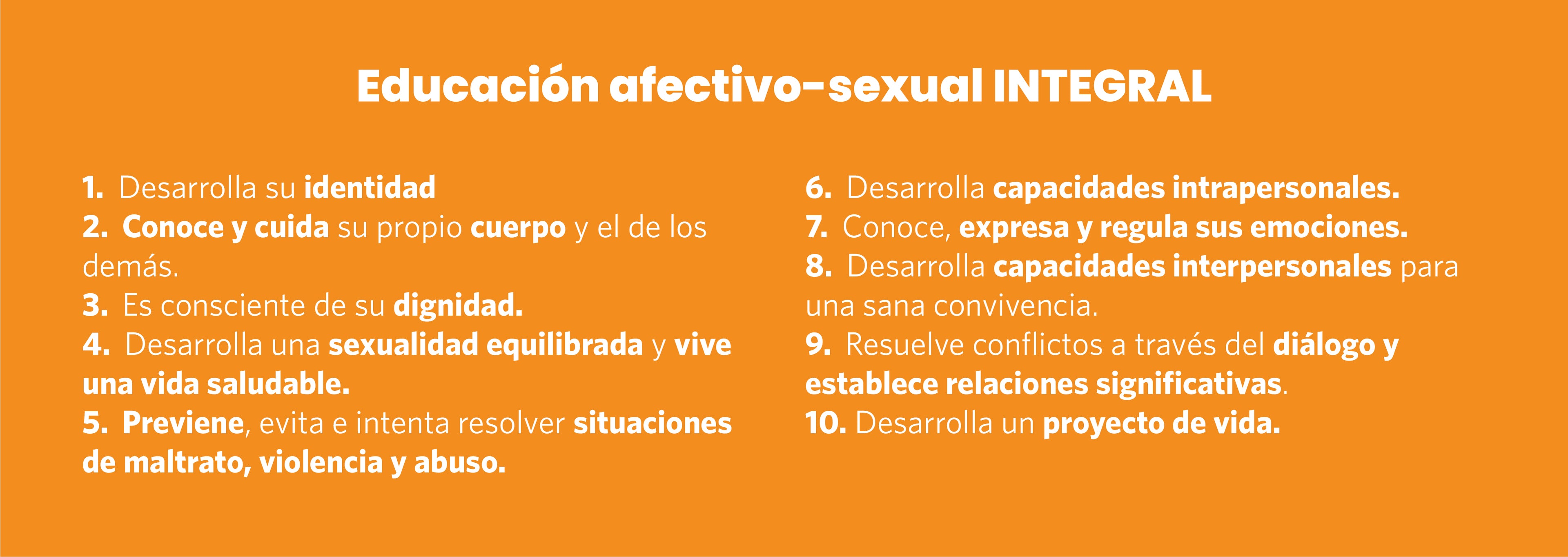 Educación afectivo-sexual INTEGRAL

1. Desarrolla su identidad
2. Conoce y cuida su propio cuerpo y el de los demás.
3. Es consciente de su dignidad.
4. Desarrolla una sexualidad equilibrada y vive una vida saludable.
5. Previene, evita e intenta resolver situaciones de maltrato, violencia y abuso.

6. Desarrolla capacidades intrapersonales.
7. Conoce, expresa y regula sus emociones.
8. Desarrolla capacidades interpersonales para una sana convivencia.
9. Resuelve conflictos a través del diálogo y establece relaciones significativas.
10. Desarrolla un proyecto de vida.